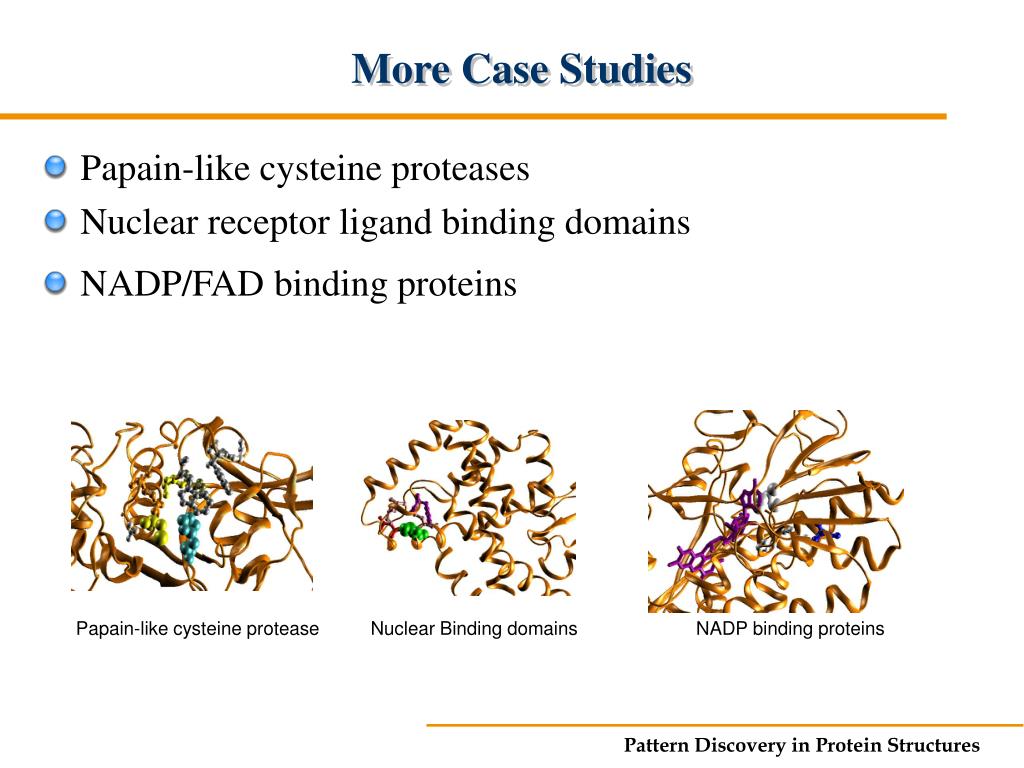 More Case Studies

Papain-like cysteine proteases

Nuclear receptor ligand binding domains

NADP/FAD binding proteins

Papain-like cysteine protease

Nuclear Binding domains

NADP binding proteins

Pattern Discovery in Protein Structures